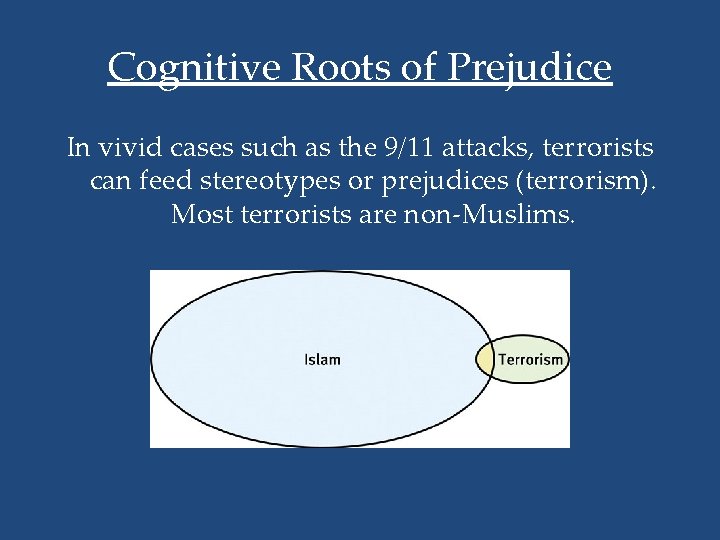 Cognitive Roots of Prejudice

In vivid cases such as the 9/11 attacks, terrorists can feed stereotypes or prejudices (terrorism). Most terrorists are non-Muslims.

Islam

Terrorism